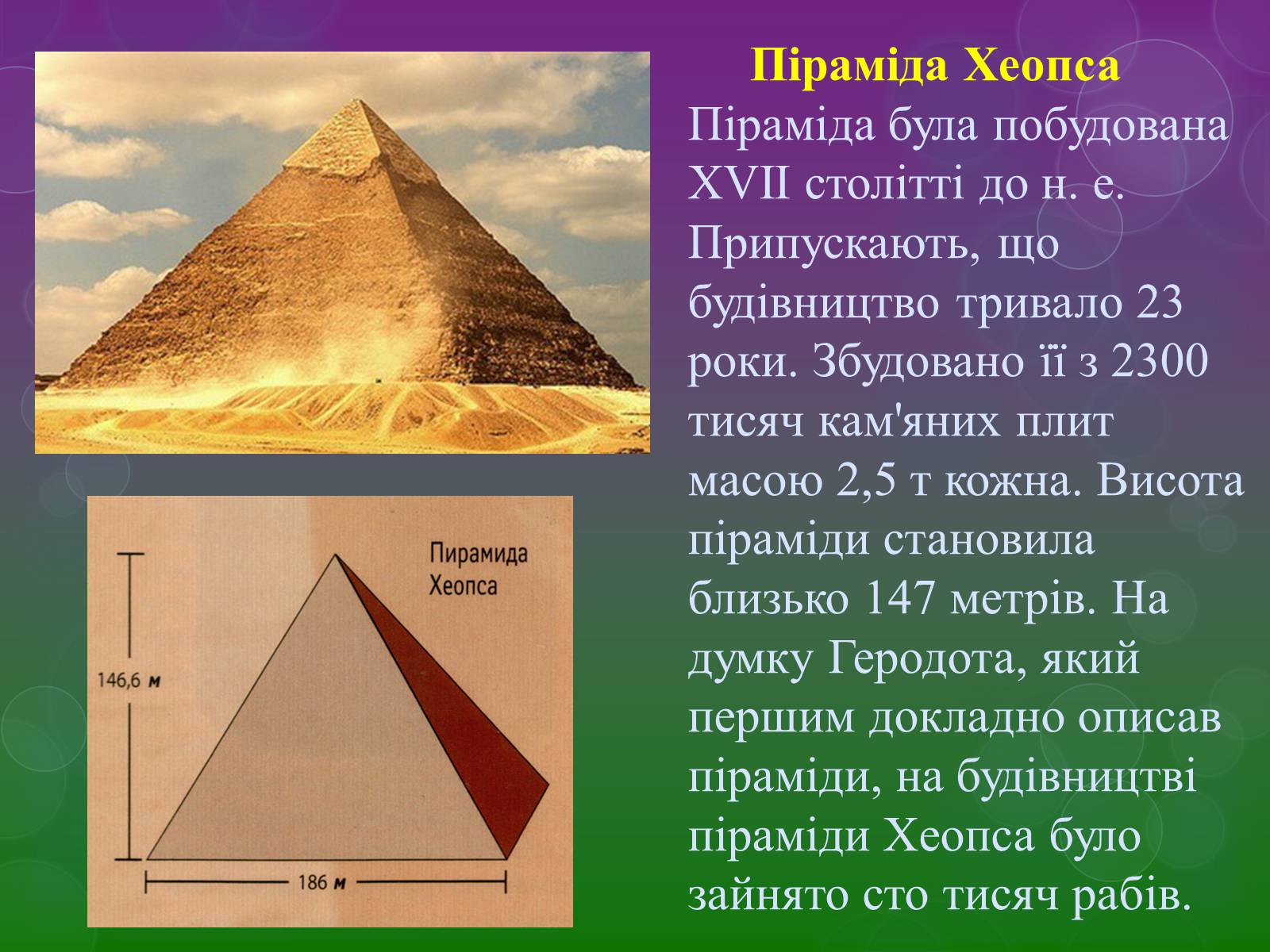 Піраміда Хеопса

Піраміда була побудована XVII столітті до н. е. Припускають, що будівництво тривало 23 роки. Збудовано її з 2300 тисяч кам'яних плит масою 2,5 т кожна. Висота піраміди становила близько 147 метрів. На думку Геродота, який першим докладно описав піраміди, на будівництві піраміди Хеопса було зайнято сто тисяч рабів.

Пирамида Хеопса

146,6 м

186 м